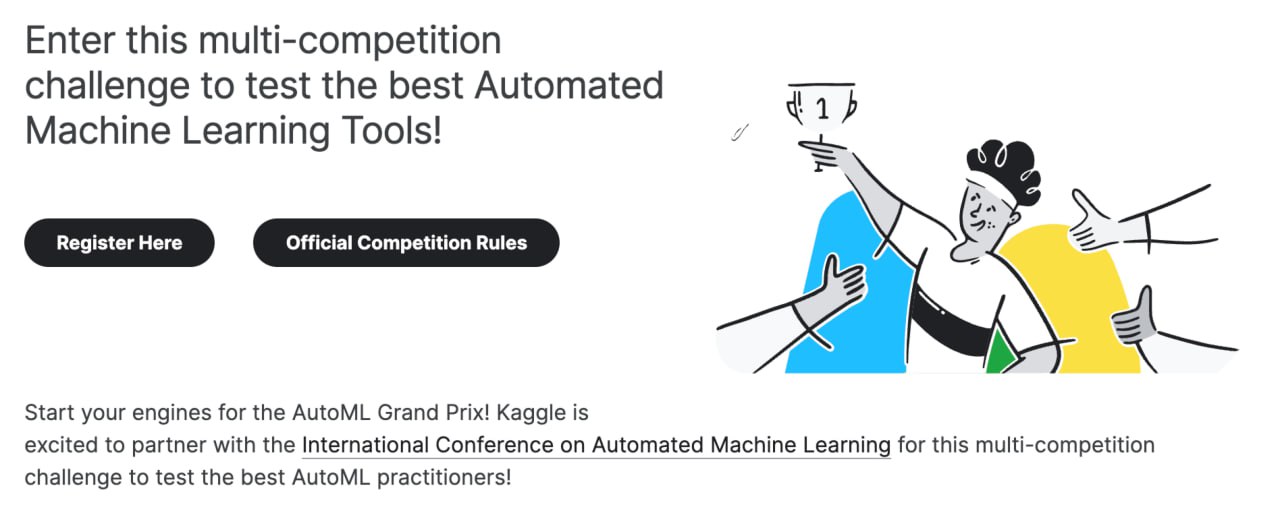 Enter this multi-competition challenge to test the best Automated Machine Learning Tools!

Register Here

Official Competition Rules

1

Start your engines for the AutoML Grand Prix! Kaggle is excited to partner with the International Conference on Automated Machine Learning for this multi-competition challenge to test the best AutoML practitioners!